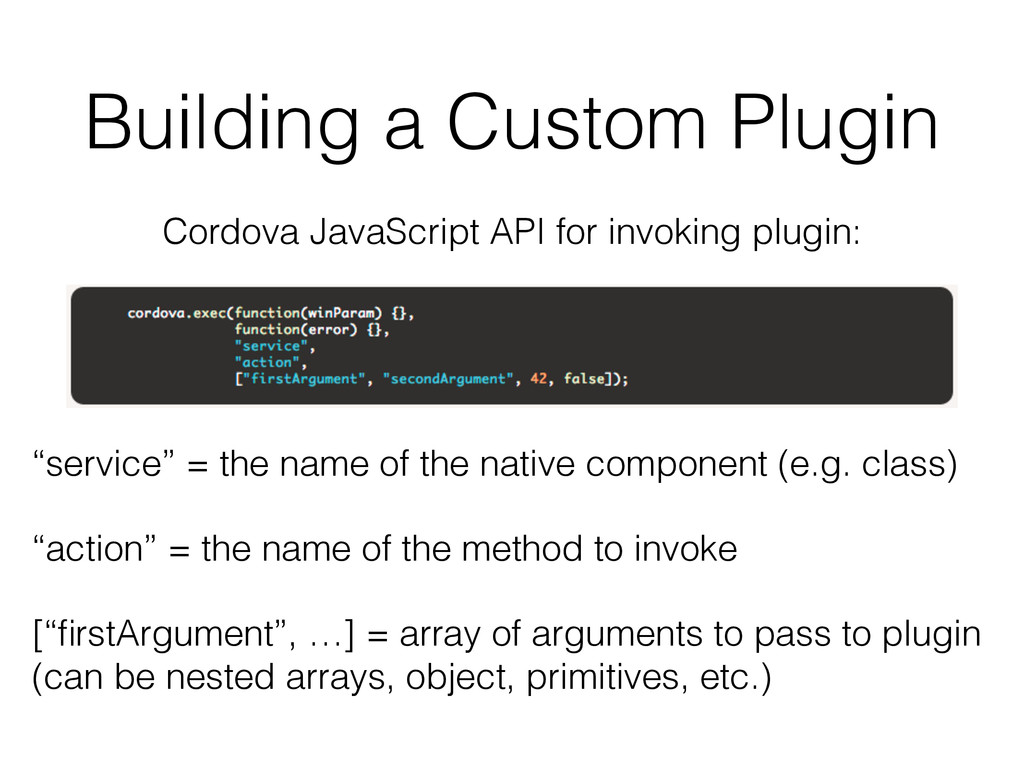 Building a Custom Plugin

Cordova JavaScript API for invoking plugin:

cordova.exec(function(winParam) {},
             function(error) {},
             "service",
             "action",
             ["firstArgument", "secondArgument", 42, false]);

“service” = the name of the native component (e.g. class)

“action” = the name of the method to invoke

[“firstArgument”, …] = array of arguments to pass to plugin (can be nested arrays, object, primitives, etc.)